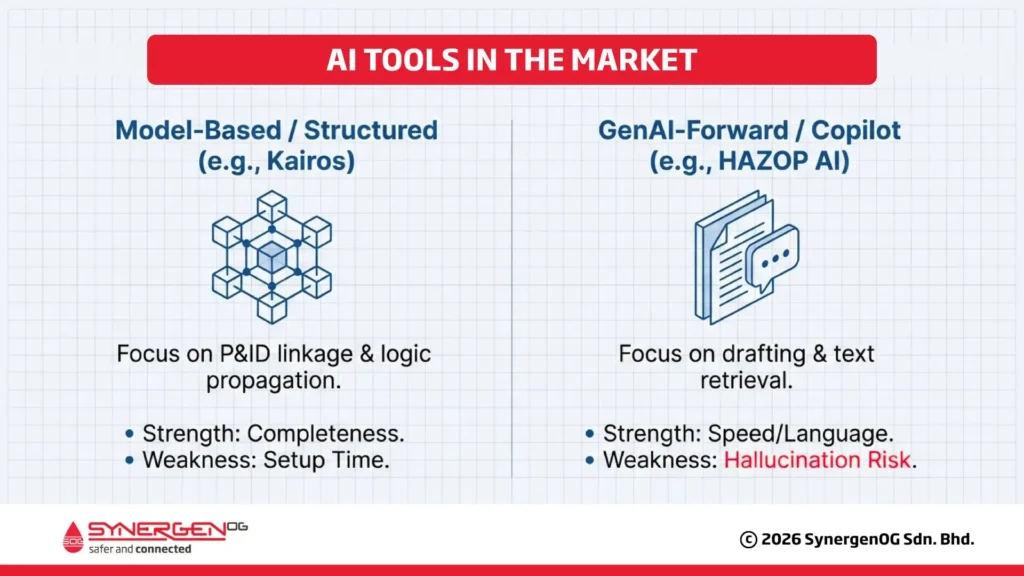 AI TOOLS IN THE MARKET

Model-Based / Structured (e.g., Kairos)

Focus on P&ID linkage & logic propagation.

• Strength: Completeness.
• Weakness: Setup Time.

GenAI-Forward / Copilot (e.g., HAZOP AI)

Focus on drafting & text retrieval.

• Strength: Speed/Language.
• Weakness: Hallucination Risk.

SYNERGEN OG
safer and connected

© 2026 SynergenOG Sdn. Bhd.